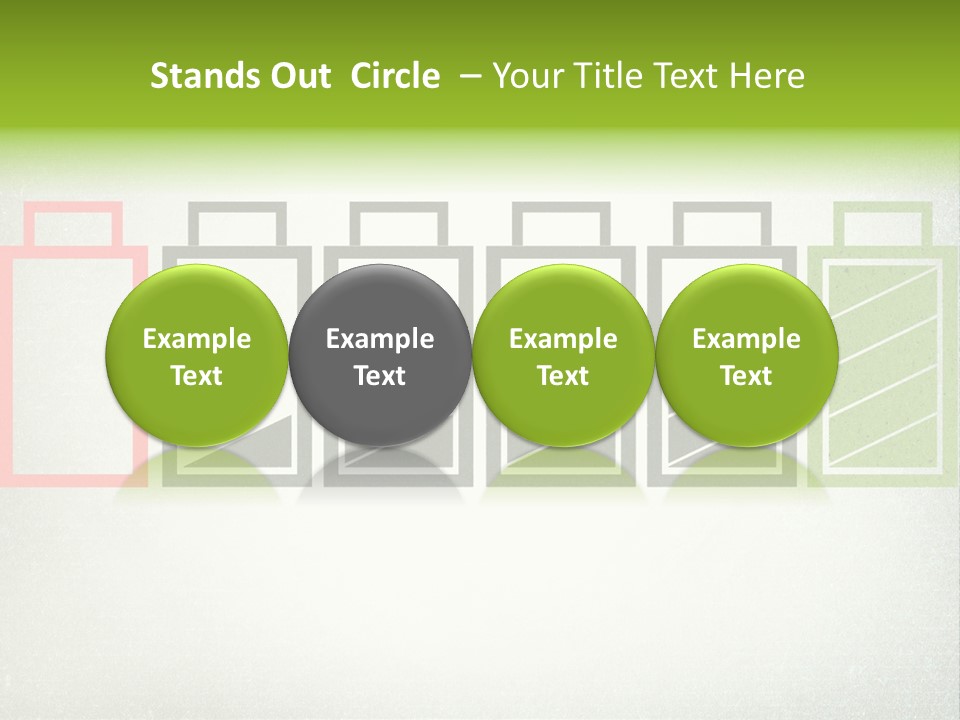 Stands Out Circle – Your Title Text Here

Example Text

Example Text

Example Text

Example Text